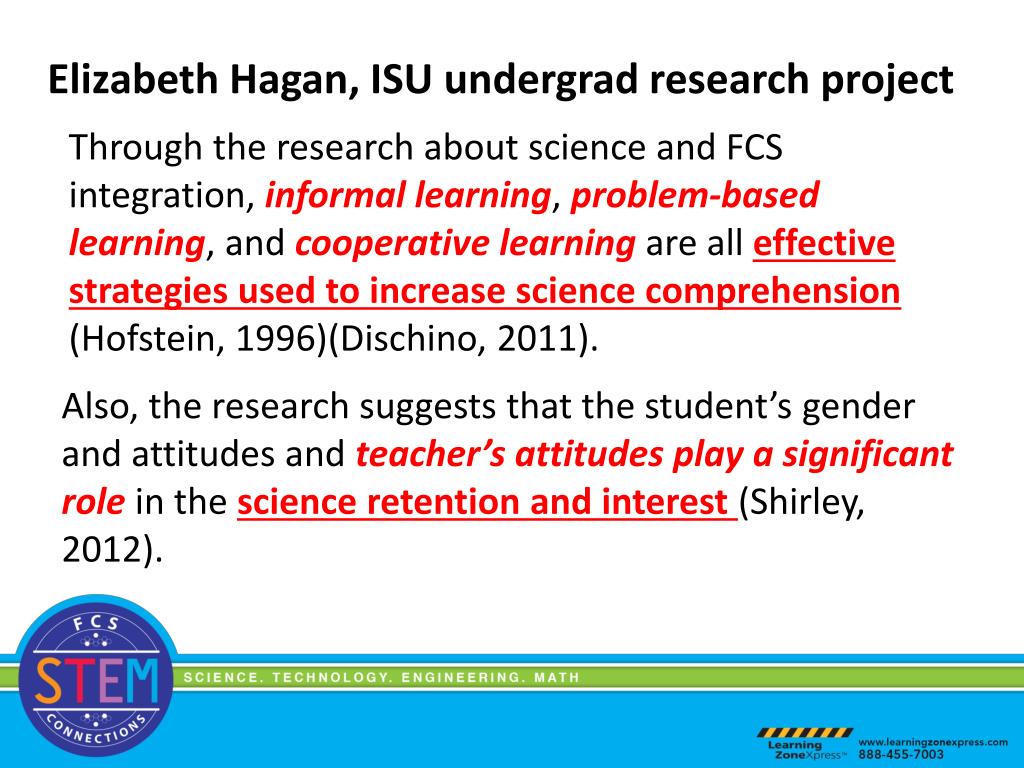 Elizabeth Hagan, ISU undergrad research project

Through the research about science and FCS integration, informal learning, problem-based learning, and cooperative learning are all effective strategies used to increase science comprehension (Hofstein, 1996)(Dischino, 2011).

Also, the research suggests that the student's gender and attitudes and teacher's attitudes play a significant role in the science retention and interest (Shirley, 2012).

FCS
STEM
CONNECTIONS

SCIENCE. TECHNOLOGY. ENGINEERING. MATH

Learning ZoneXpress™ www.learningzonexpress.com 888-455-7003